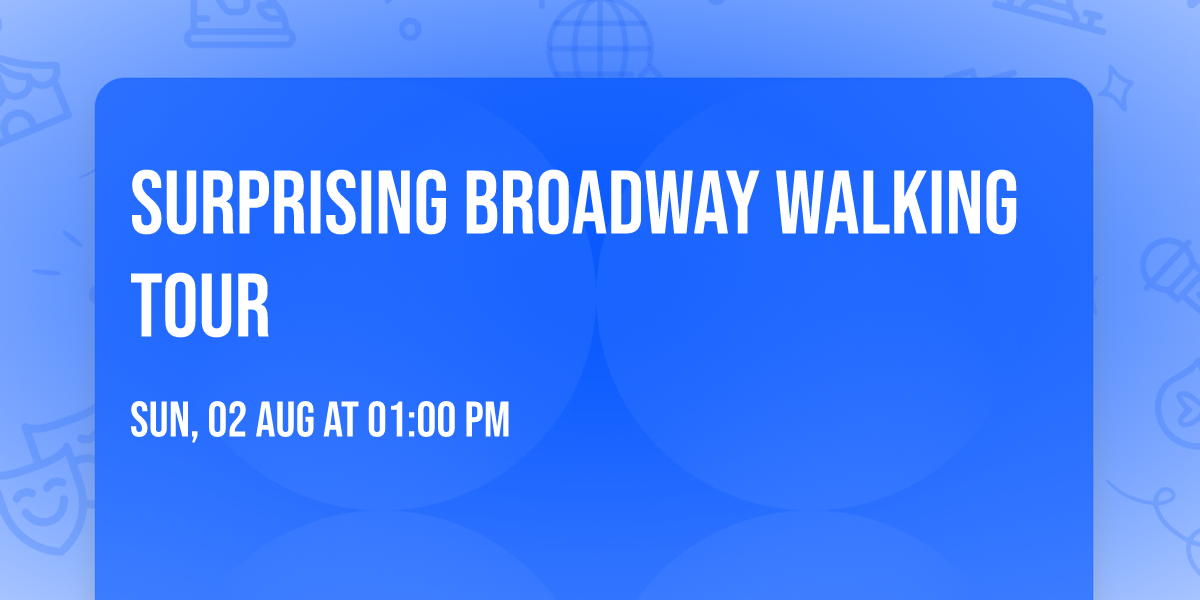 SURPRISING BROADWAY WALKING TOUR

SUN, 02 AUG AT 01:00 PM